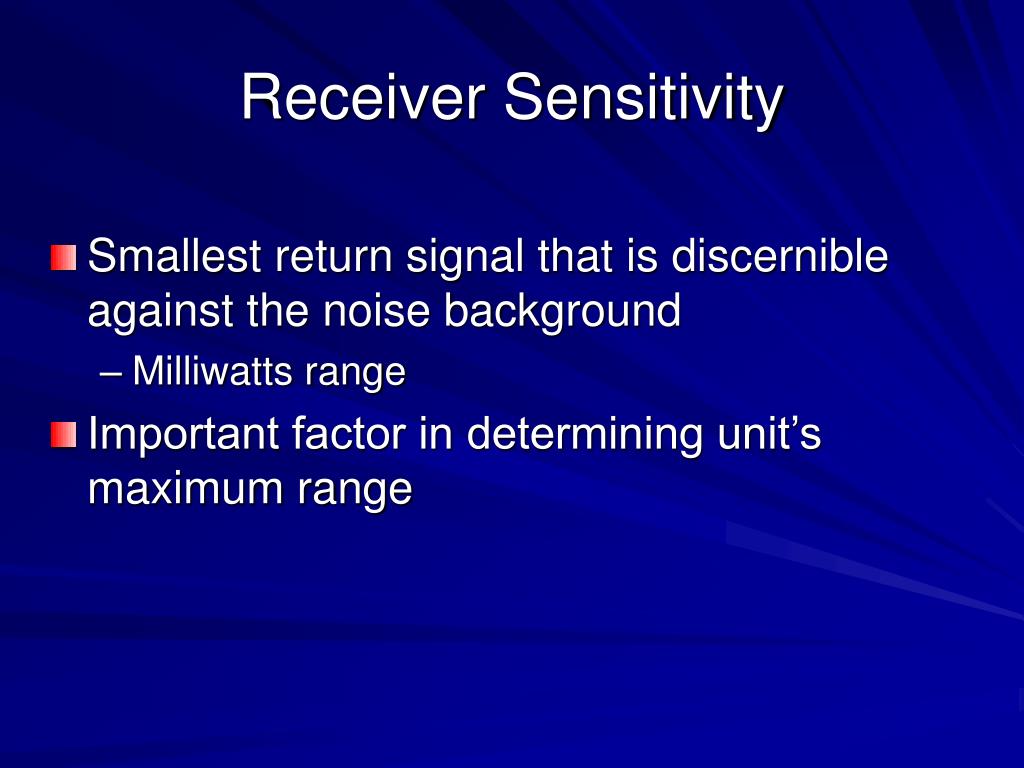 Receiver Sensitivity

Smallest return signal that is discernible against the noise background

– Milliwatts range

Important factor in determining unit’s maximum range